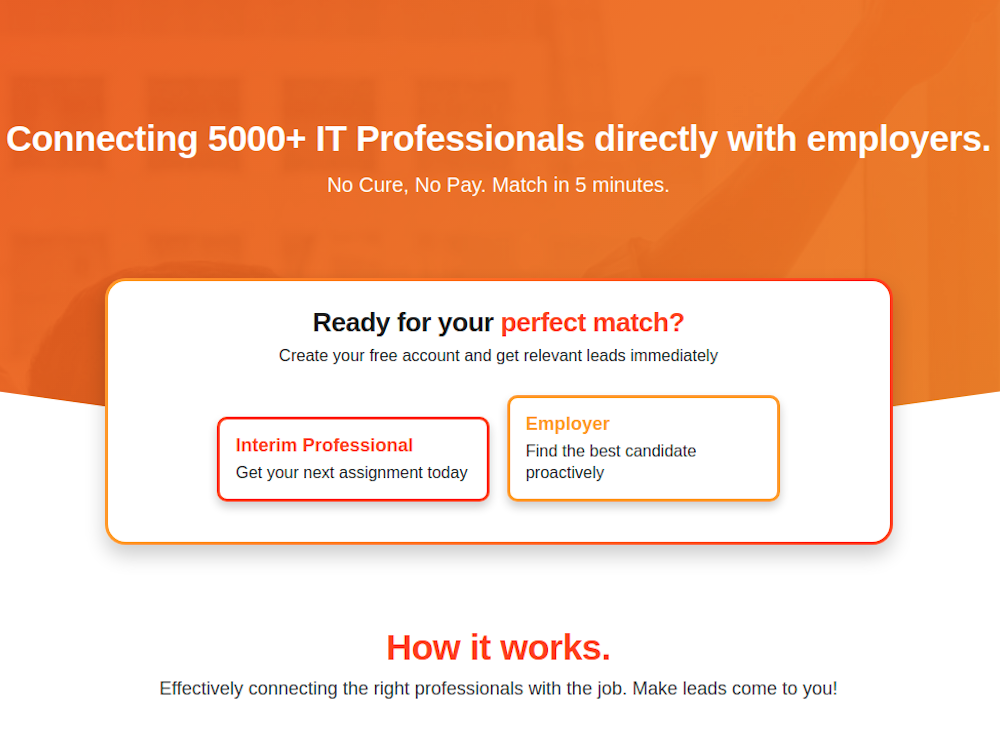 Connecting 5000+ IT Professionals directly with employers.

No Cure, No Pay. Match in 5 minutes.

Ready for your perfect match?

Create your free account and get relevant leads immediately

Interim Professional
Get your next assignment today

Employer
Find the best candidate proactively

How it works.

Effectively connecting the right professionals with the job. Make leads come to you!